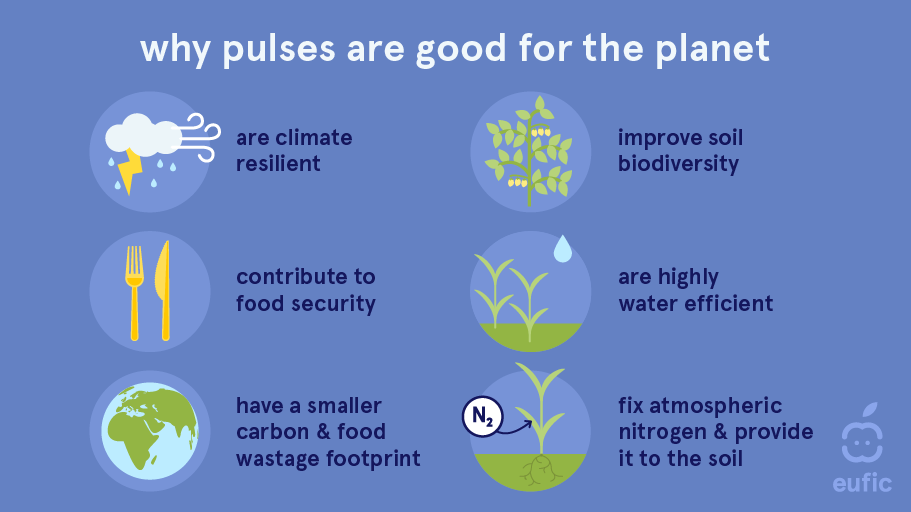 why pulses are good for the planet

are climate resilient

contribute to food security

have a smaller carbon & food wastage footprint

improve soil biodiversity

are highly water efficient

$N_2$

fix atmospheric nitrogen & provide it to the soil

eufic